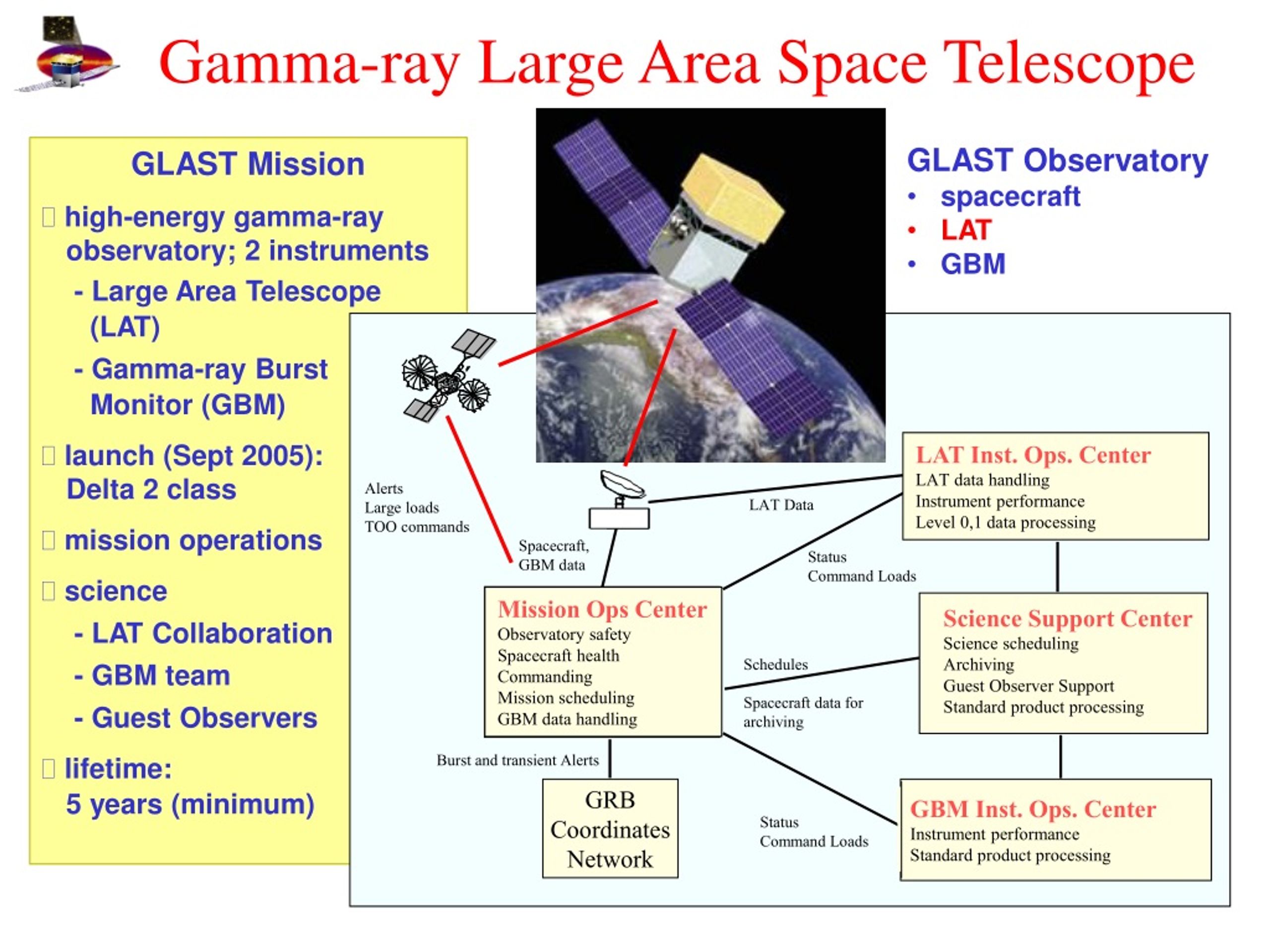 Gamma-ray Large Area Space Telescope

GLAST Mission

high-energy gamma-ray observatory; 2 instruments
- Large Area Telescope (LAT)
- Gamma-ray Burst Monitor (GBM)

launch (Sept 2005): Delta 2 class

mission operations

science
- LAT Collaboration
- GBM team
- Guest Observers

lifetime: 5 years (minimum)

GLAST Observatory
• spacecraft
• LAT
• GBM

Alerts
Large loads
TOO commands

Spacecraft, GBM data

LAT Data

Status
Command Loads

LAT Inst. Ops. Center
LAT data handling
Instrument performance
Level 0,1 data processing

Mission Ops Center
Observatory safety
Spacecraft health
Commanding
Mission scheduling
GBM data handling

Schedules

Spacecraft data for archiving

Science Support Center
Science scheduling
Archiving
Guest Observer Support
Standard product processing

Burst and transient Alerts

GRB Coordinates Network

Status
Command Loads

GBM Inst. Ops. Center
Instrument performance
Standard product processing